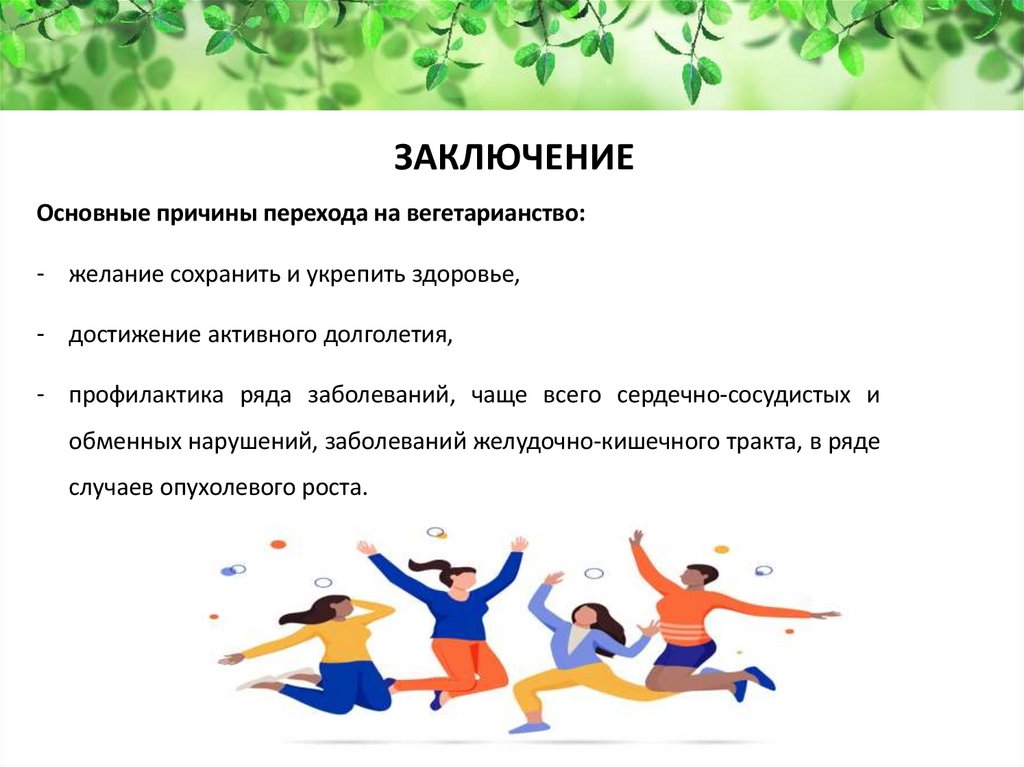 ЗАКЛЮЧЕНИЕ

Основные причины перехода на вегетарианство:

- желание сохранить и укрепить здоровье,

- достижение активного долголетия,

- профилактика ряда заболеваний, чаще всего сердечно-сосудистых и обменных нарушений, заболеваний желудочно-кишечного тракта, в ряде случаев опухолевого роста.